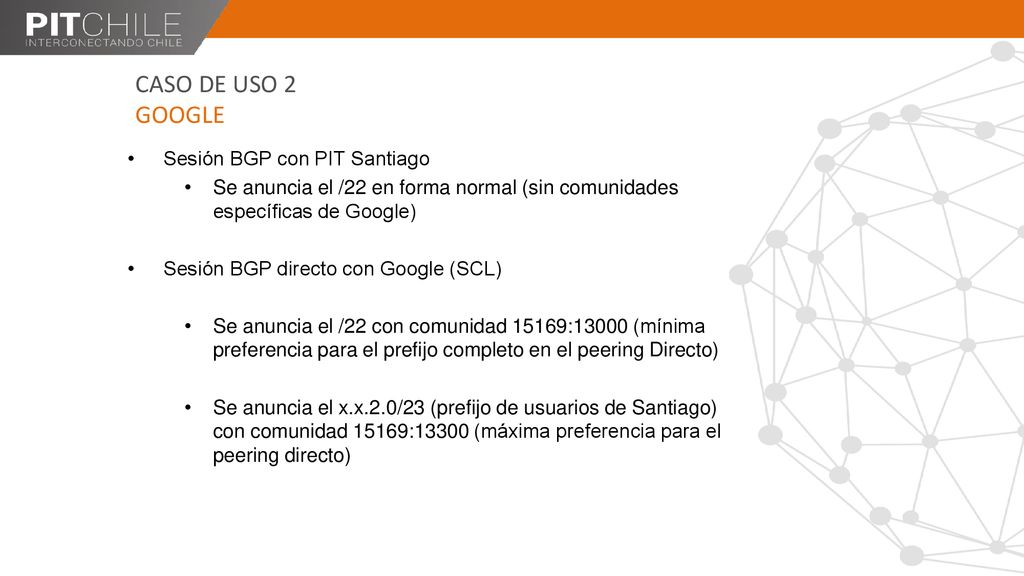 PITCHILE
INTERCONECTANDO CHILE

CASO DE USO 2
GOOGLE

• Sesión BGP con PIT Santiago
  • Se anuncia el /22 en forma normal (sin comunidades específicas de Google)

• Sesión BGP directo con Google (SCL)

  • Se anuncia el /22 con comunidad 15169:13000 (mínima preferencia para el prefijo completo en el peering Directo)

  • Se anuncia el x.x.2.0/23 (prefijo de usuarios de Santiago) con comunidad 15169:13300 (máxima preferencia para el peering directo)